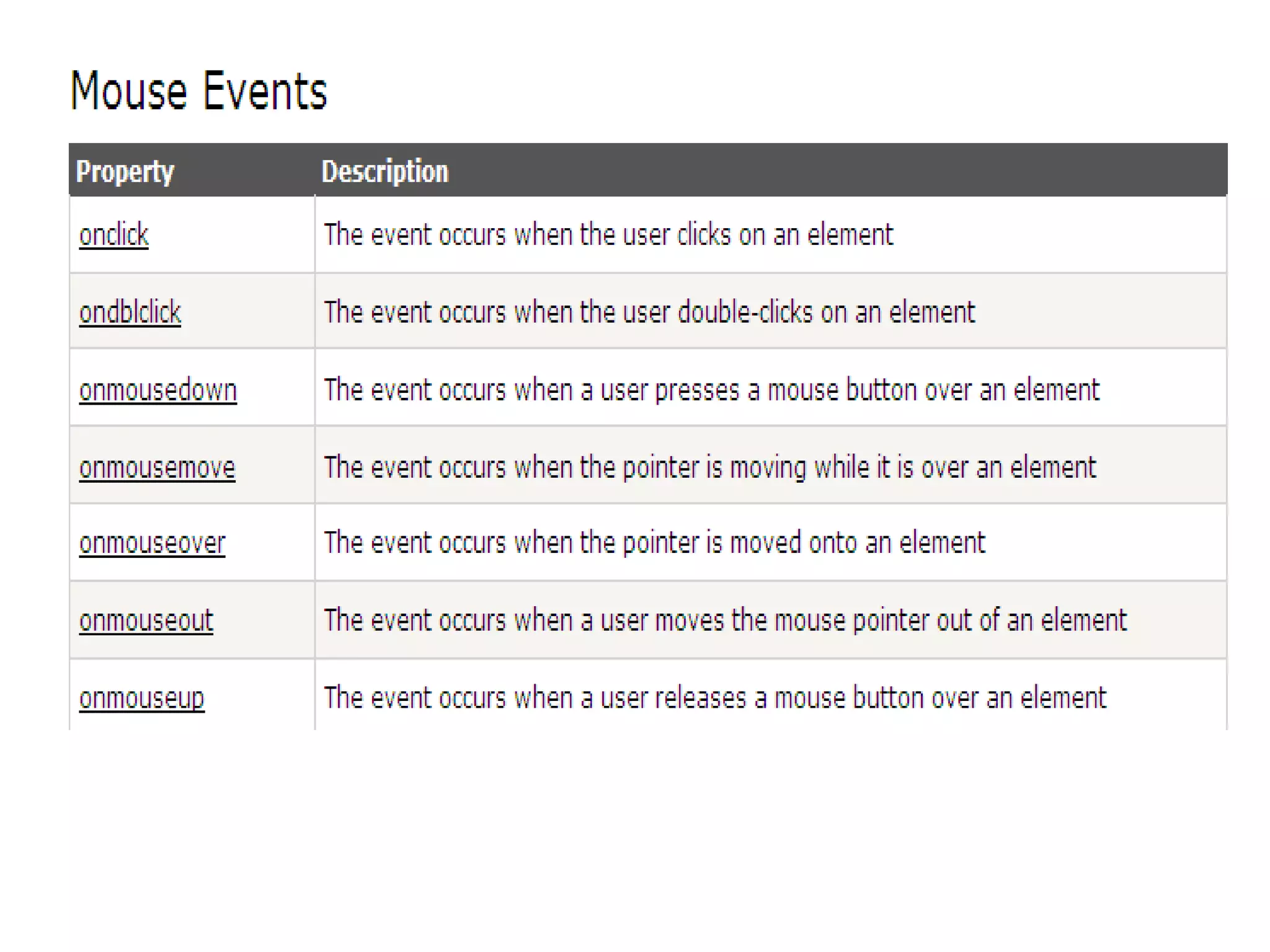 Mouse Events

| Property | Description |
|---|---|
| onclick | The event occurs when the user clicks on an element |
| ondblclick | The event occurs when the user double-clicks on an element |
| onmousedown | The event occurs when a user presses a mouse button over an element |
| onmousemove | The event occurs when the pointer is moving while it is over an element |
| onmouseover | The event occurs when the pointer is moved onto an element |
| onmouseout | The event occurs when a user moves the mouse pointer out of an element |
| onmouseup | The event occurs when a user releases a mouse button over an element |